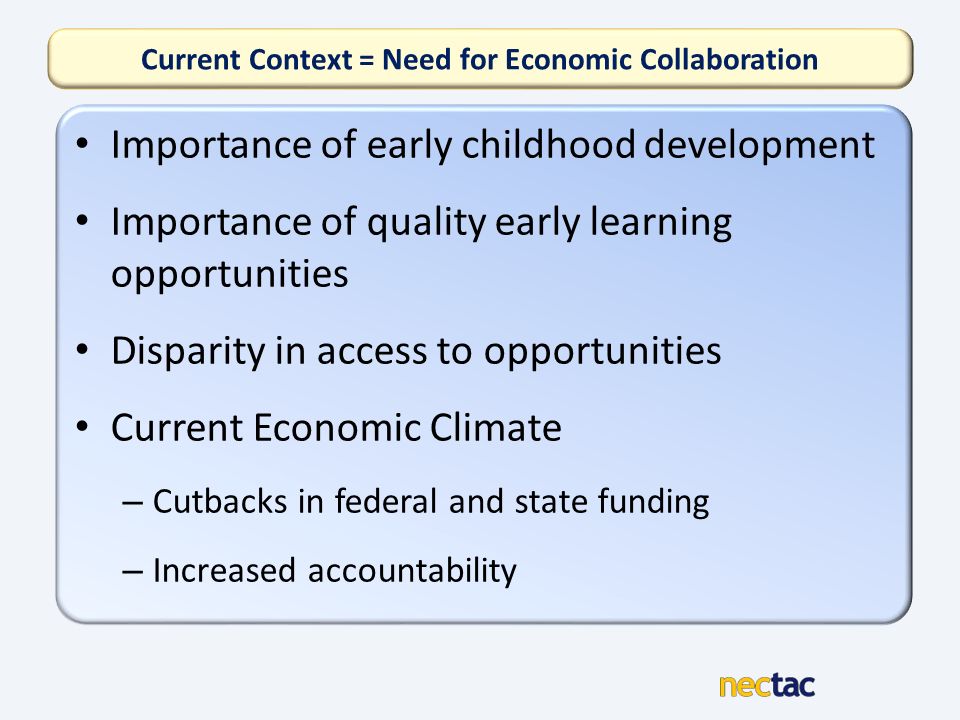 Current Context = Need for Economic Collaboration

• Importance of early childhood development

• Importance of quality early learning opportunities

• Disparity in access to opportunities

• Current Economic Climate

– Cutbacks in federal and state funding

– Increased accountability

nectac